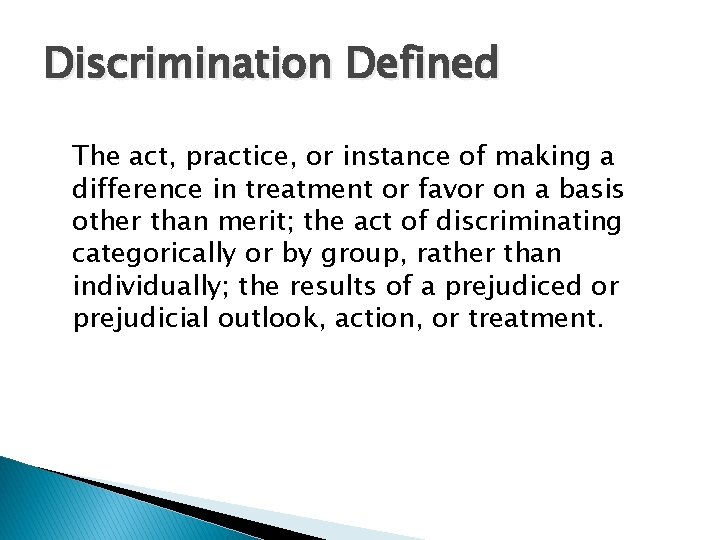 Discrimination Defined

The act, practice, or instance of making a difference in treatment or favor on a basis other than merit; the act of discriminating categorically or by group, rather than individually; the results of a prejudiced or prejudicial outlook, action, or treatment.